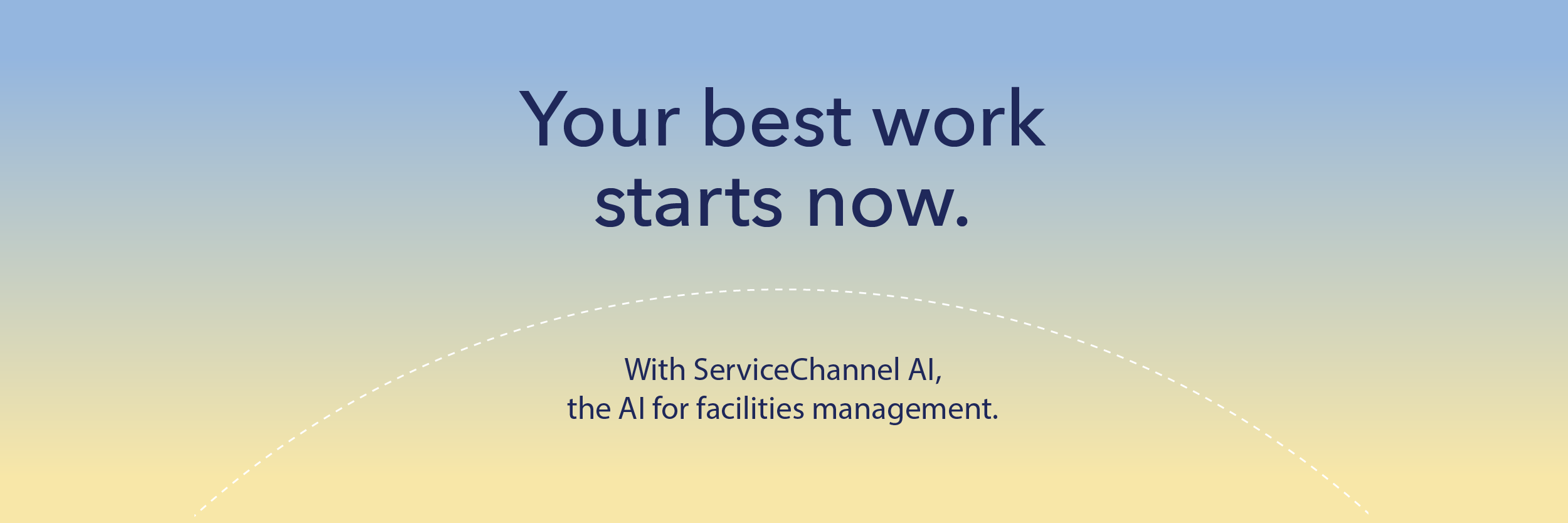 Your best work starts now.

With ServiceChannel AI, the AI for facilities management.